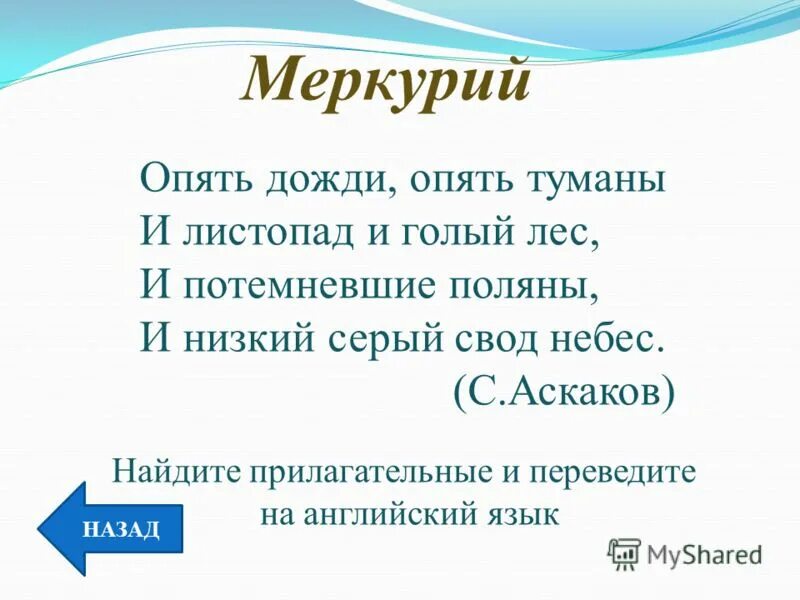 Меркурий

Опять дожди, опять туманы
И листопад и голый лес,
И потемневшие поляны,
И низкий серый свод небес.
(С.Аскаков)

Найдите прилагательные и переведите на английский язык

НАЗАД

MyShared